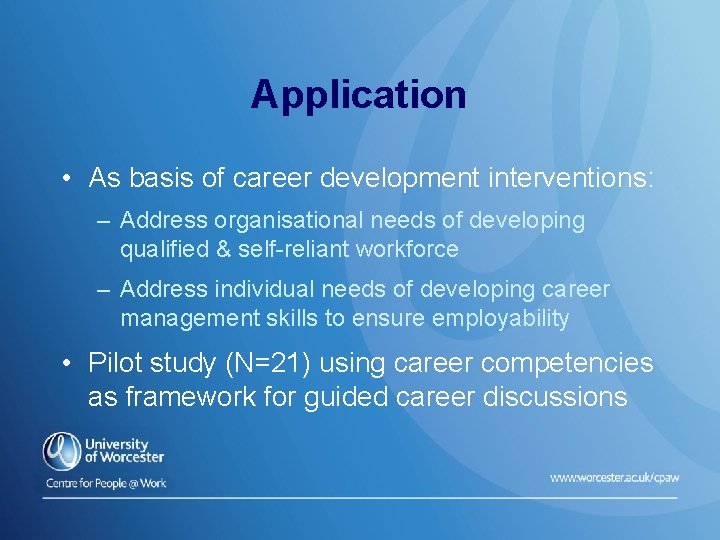 Application

• As basis of career development interventions:

– Address organisational needs of developing qualified & self-reliant workforce

– Address individual needs of developing career management skills to ensure employability

• Pilot study (N=21) using career competencies as framework for guided career discussions

University of Worcester

Centre for People @ Work

www.worcester.ac.uk/cpaw